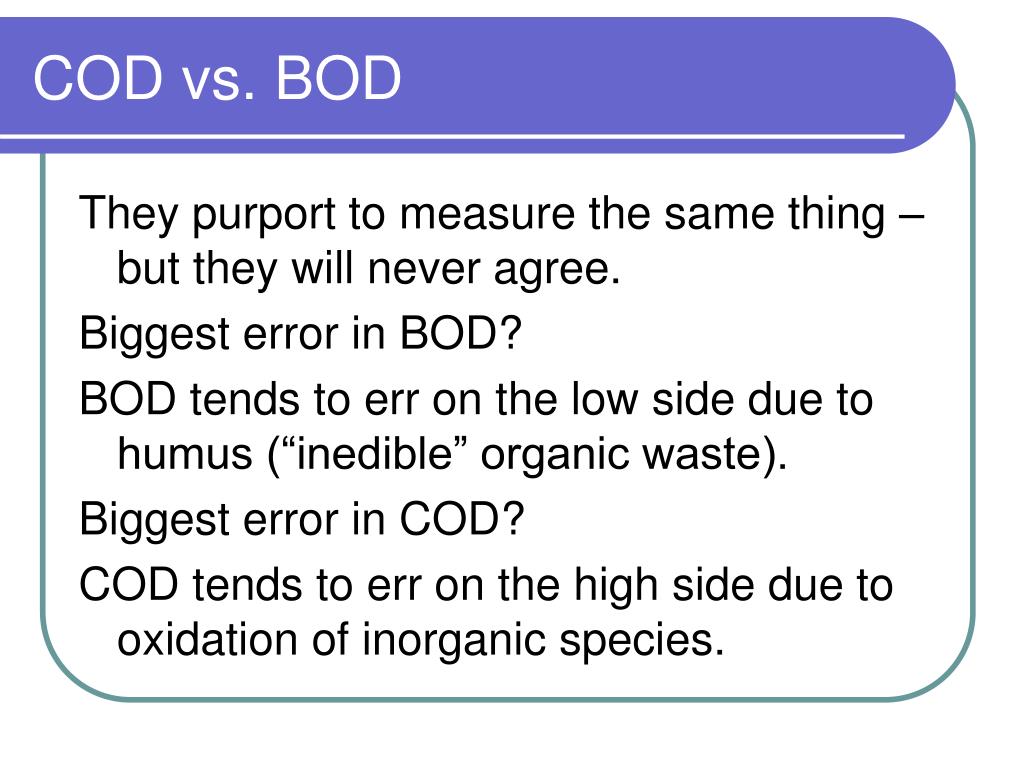 COD vs. BOD

They purport to measure the same thing – but they will never agree.

Biggest error in BOD?

BOD tends to err on the low side due to humus (“inedible” organic waste).

Biggest error in COD?

COD tends to err on the high side due to oxidation of inorganic species.